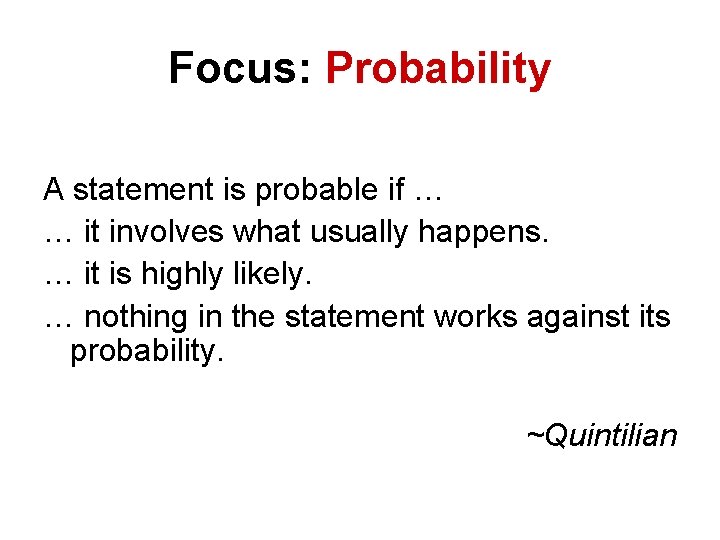 Focus: Probability

A statement is probable if …
… it involves what usually happens.
… it is highly likely.
… nothing in the statement works against its probability.

~Quintilian